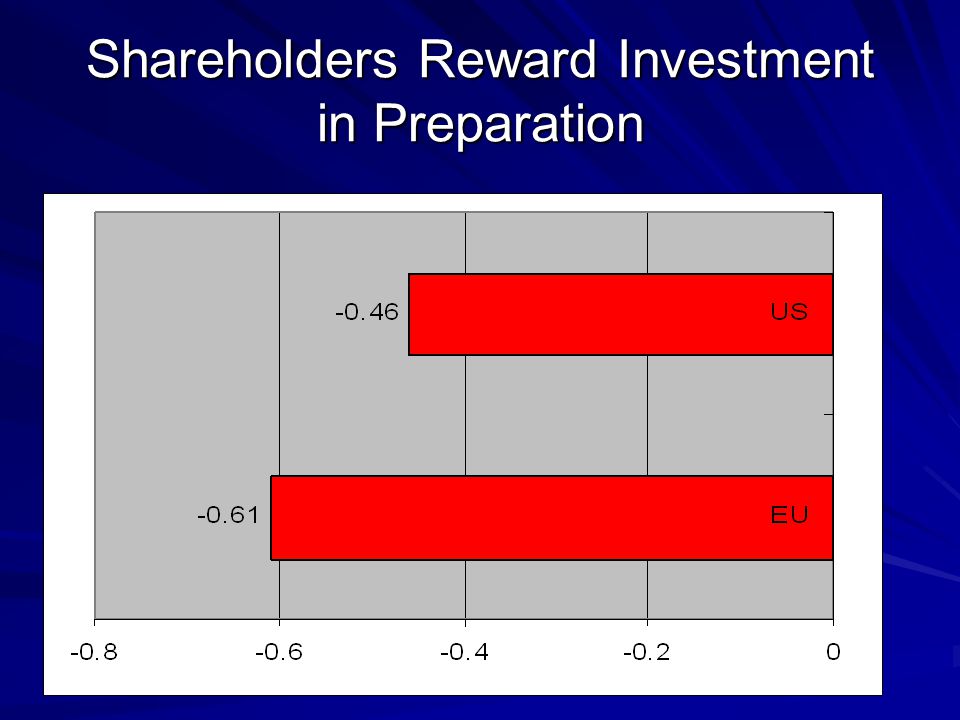 Shareholders Reward Investment in Preparation

-0.46

US

-0.61

EU

-0.8

-0.6

-0.4

-0.2

0